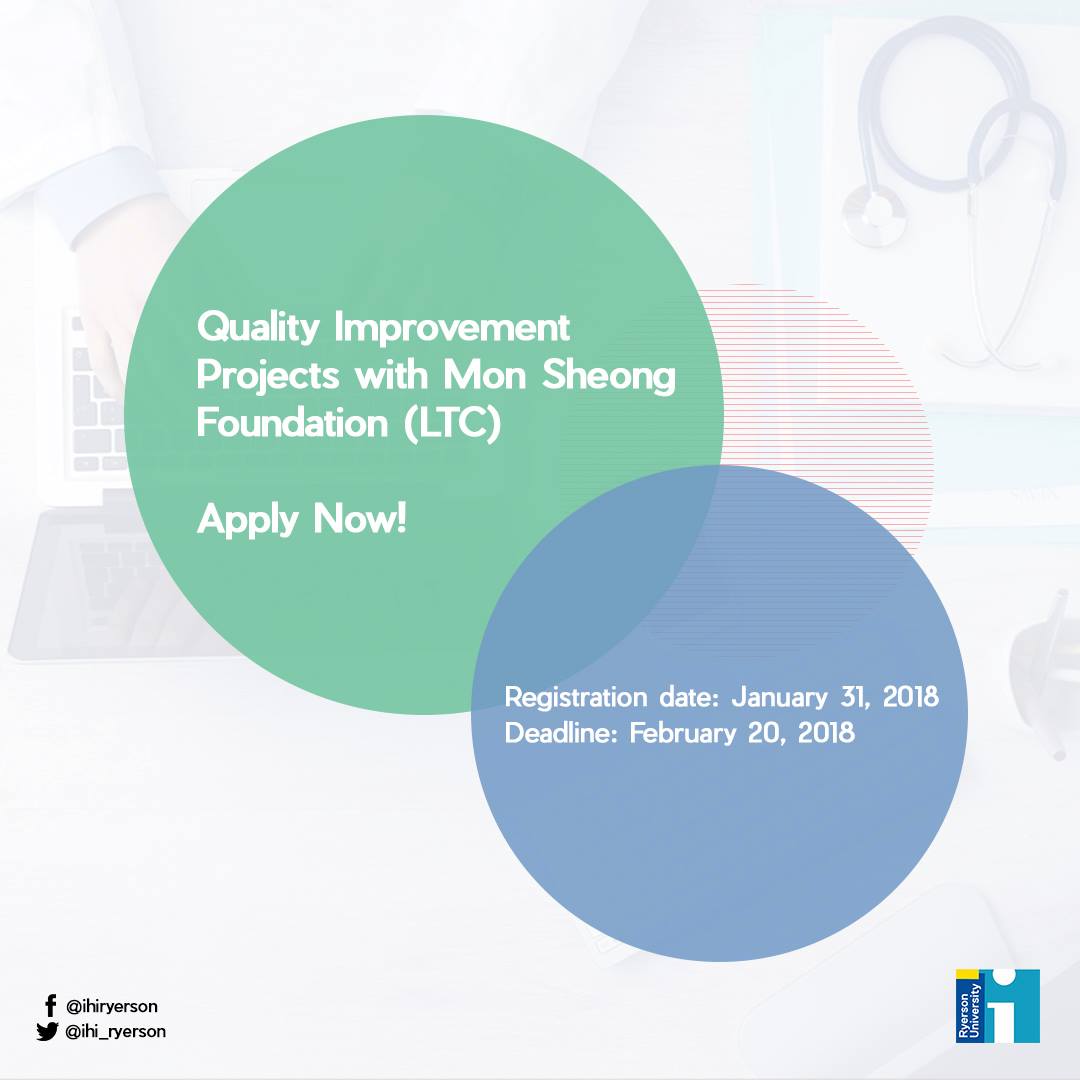 Quality Improvement Projects with Mon Sheong Foundation (LTC)

Apply Now!

Registration date: January 31, 2018
Deadline: February 20, 2018

@ihiryerson
@ihi_ryerson

Ryerson University